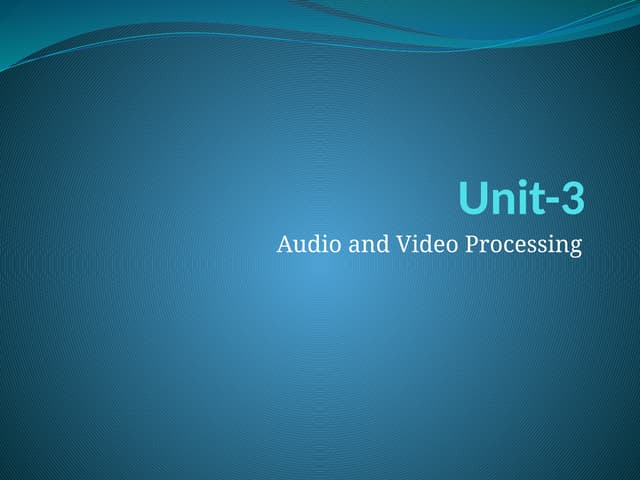 Unit-3

Audio and Video Processing